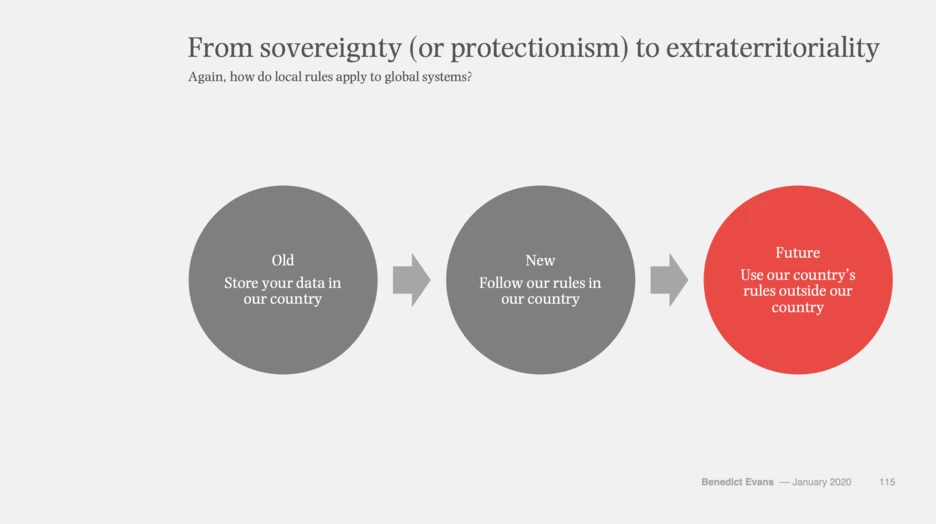 From sovereignty (or protectionism) to extraterritoriality

Again, how do local rules apply to global systems?

Old

Store your data in our country

New

Follow our rules in our country

Future

Use our country's rules outside our country

Benedict Evans — January 2020 115